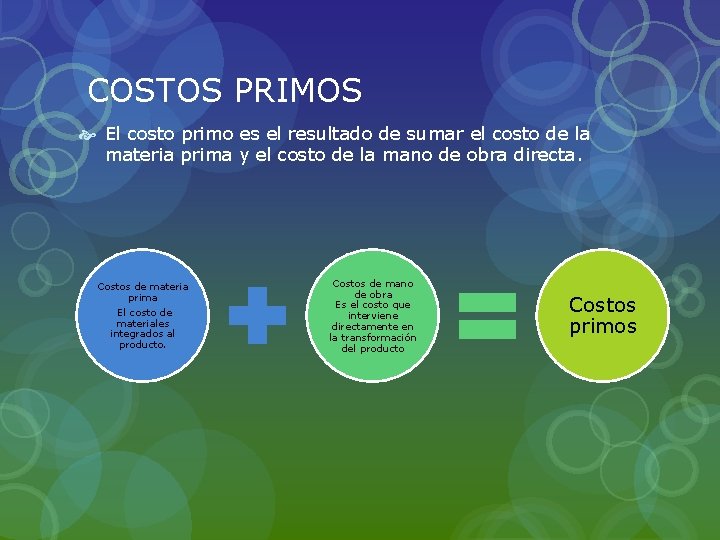 COSTOS PRIMOS

El costo primo es el resultado de sumar el costo de la materia prima y el costo de la mano de obra directa.

Costos de materia prima
El costo de materiales integrados al producto.

Costos de mano de obra
Es el costo que interviene directamente en la transformación del producto

Costos primos